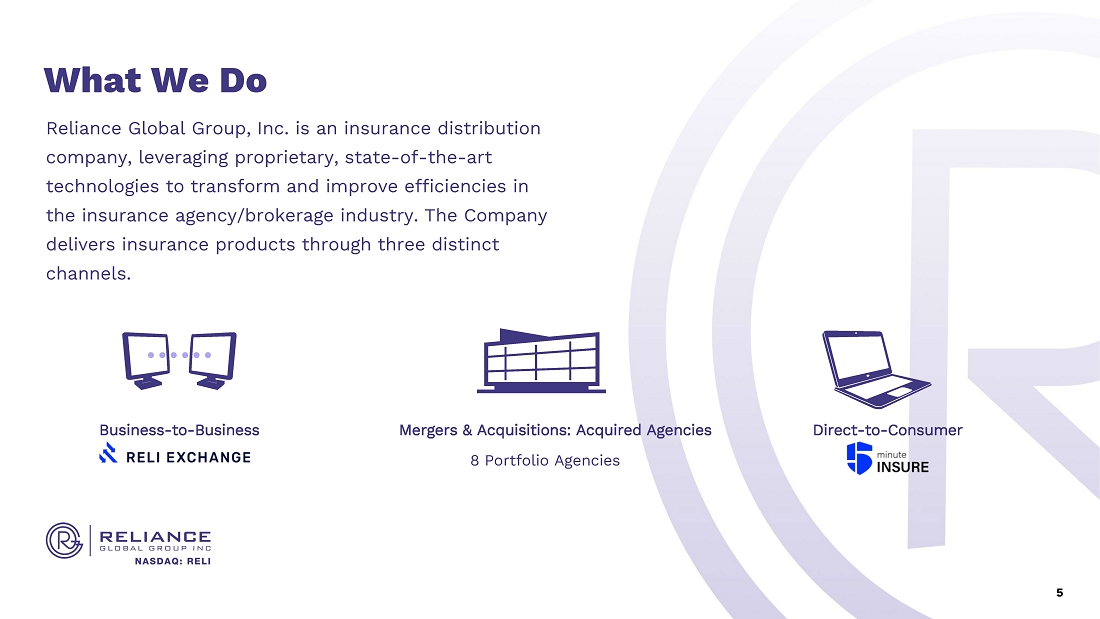 What We Do

Reliance Global Group, Inc. is an insurance distribution company, leveraging proprietary, state-of-the-art technologies to transform and improve efficiencies in the insurance agency/brokerage industry. The Company delivers insurance products through three distinct channels.

Business-to-Business

RELI EXCHANGE

Mergers & Acquisitions: Acquired Agencies

8 Portfolio Agencies

Direct-to-Consumer

5 minute INSURE

RELIANCE GLOBAL GROUP INC

NASDAQ: RELI

5